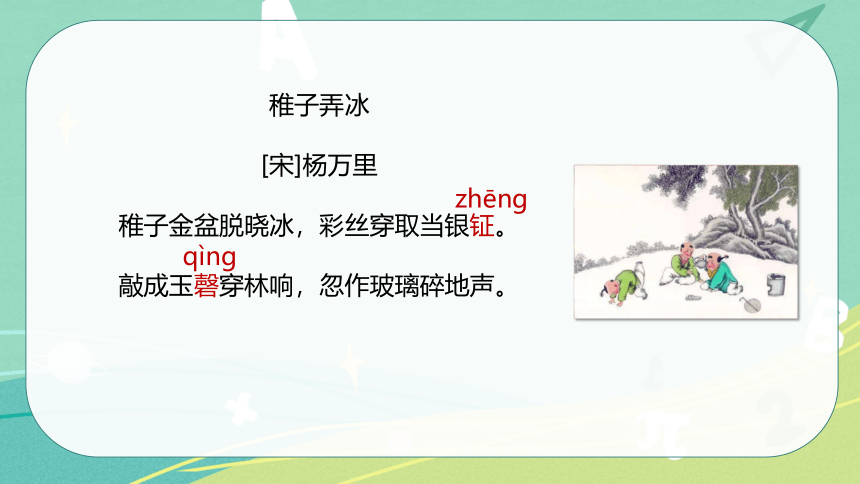 稚子弄冰

[宋]杨万里

zhēng
稚子金盆脱晓冰，彩丝穿取当银钲。

qìng
敲成玉磬穿林响，忽作玻璃碎地声。